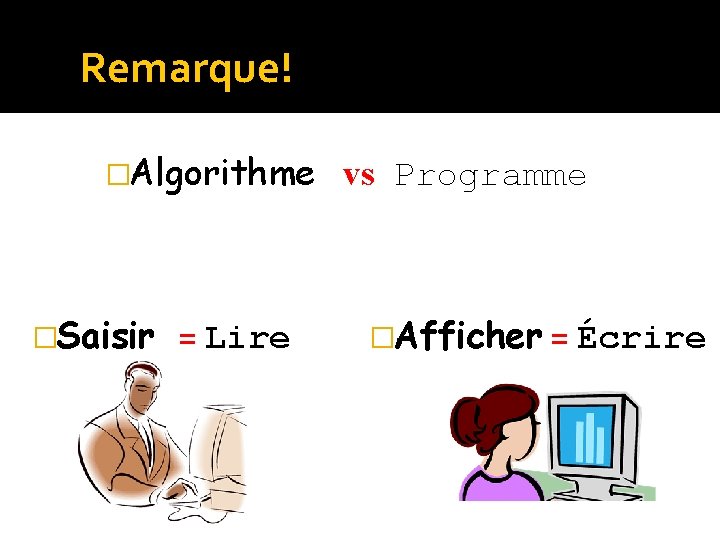 Remarque!

□Algorithme vs Programme

□Saisir = Lire

□Afficher = Écrire